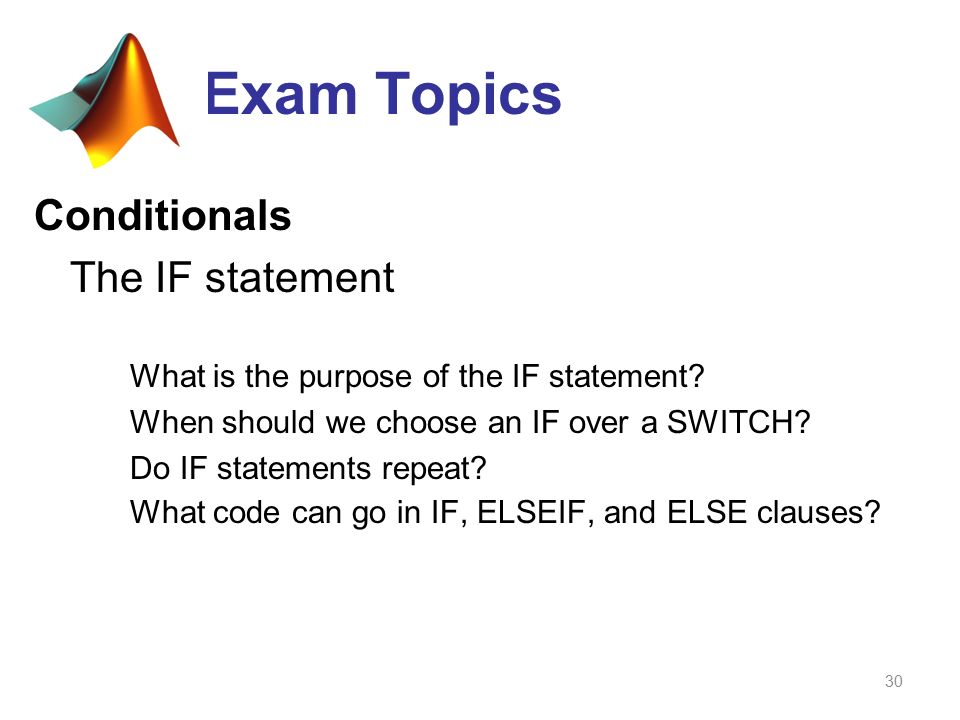 Exam Topics

Conditionals

The IF statement

What is the purpose of the IF statement?
When should we choose an IF over a SWITCH?
Do IF statements repeat?
What code can go in IF, ELSEIF, and ELSE clauses?

30